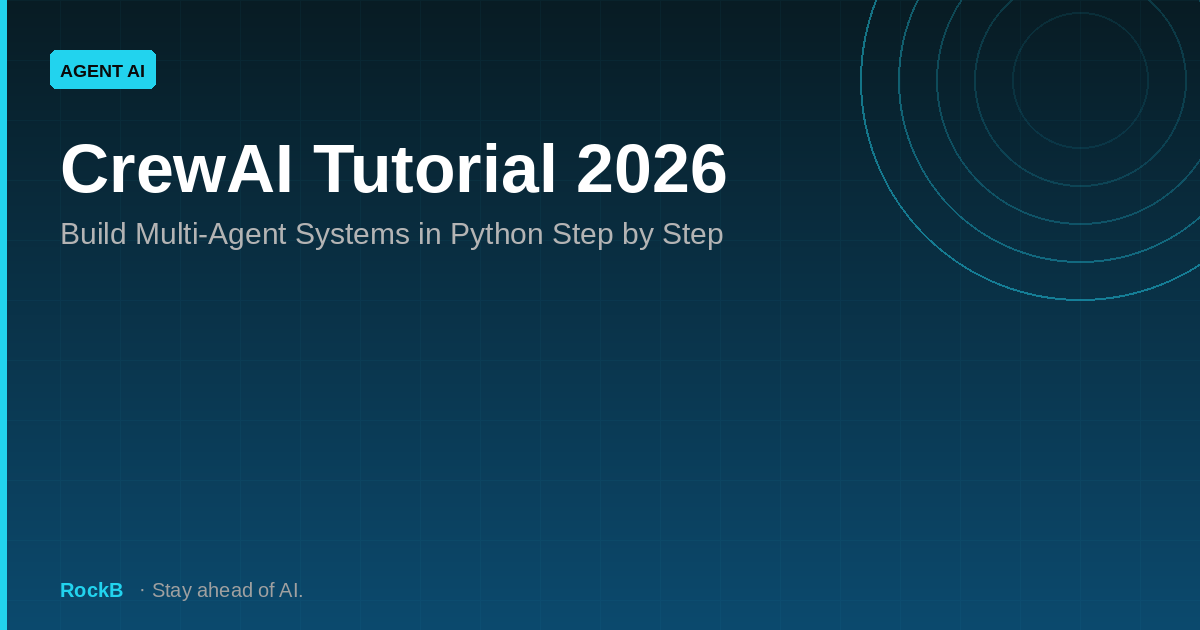 AGENT AI

CrewAI Tutorial 2026

Build Multi-Agent Systems in Python Step by Step

RockB · Stay ahead of AI.